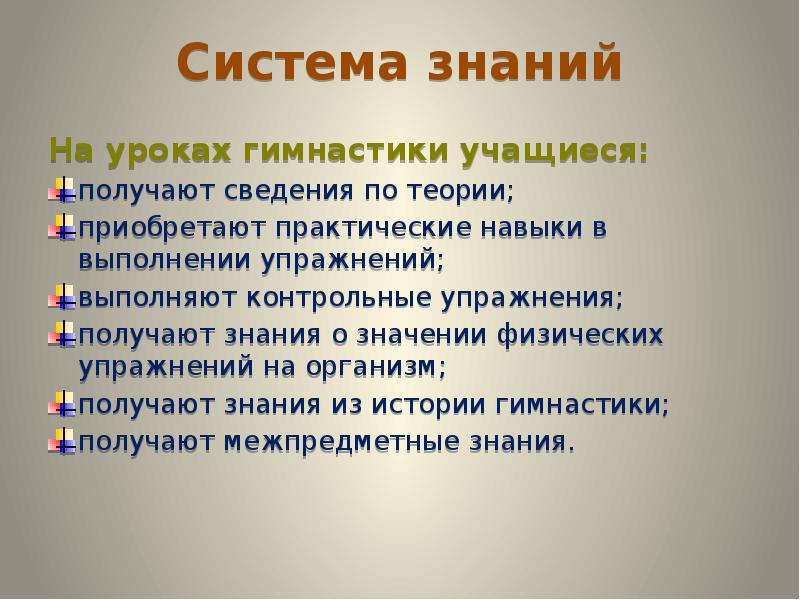 Система знаний

На уроках гимнастики учащиеся:

получают сведения по теории;

приобретают практические навыки в выполнении упражнений;

выполняют контрольные упражнения;

получают знания о значении физических упражнений на организм;

получают знания из истории гимнастики;

получают межпредметные знания.